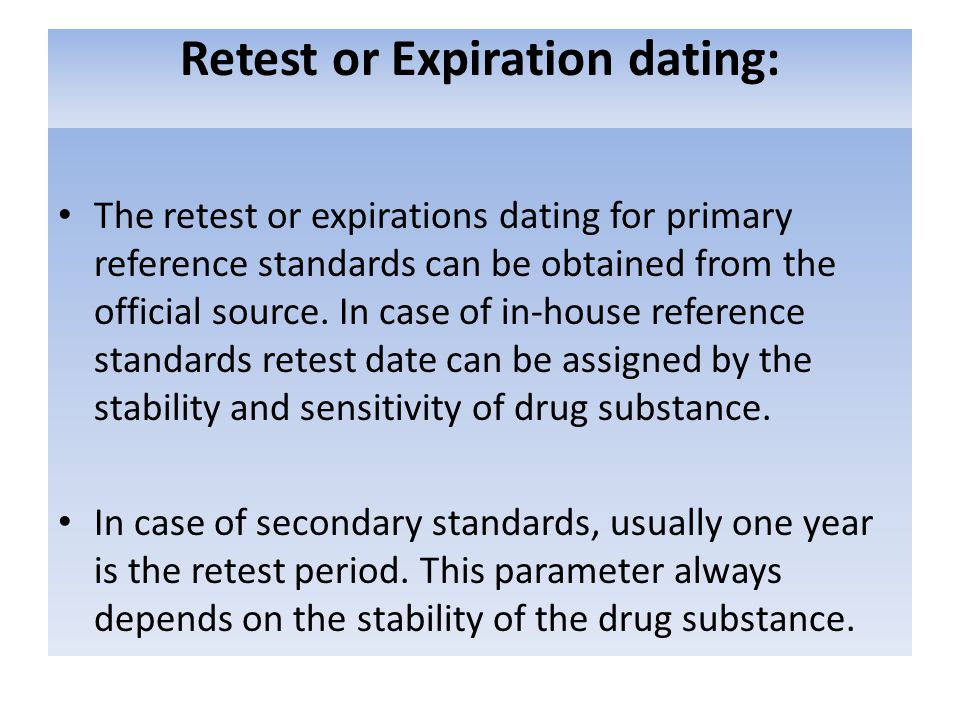 Retest or Expiration dating:

• The retest or expirations dating for primary reference standards can be obtained from the official source. In case of in-house reference standards retest date can be assigned by the stability and sensitivity of drug substance.

• In case of secondary standards, usually one year is the retest period. This parameter always depends on the stability of the drug substance.